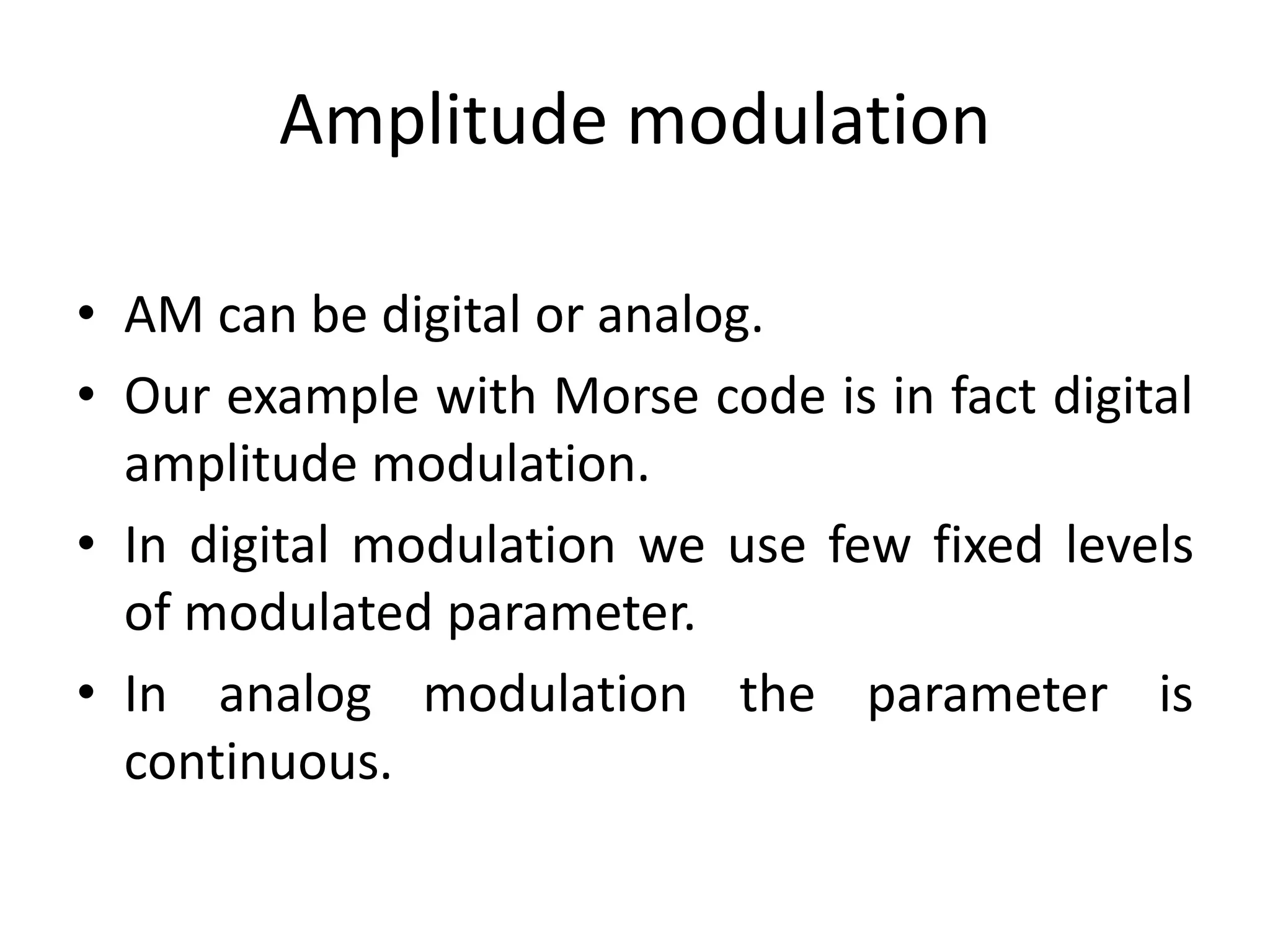 Amplitude modulation

• AM can be digital or analog.
• Our example with Morse code is in fact digital amplitude modulation.
• In digital modulation we use few fixed levels of modulated parameter.
• In analog modulation the parameter is continuous.